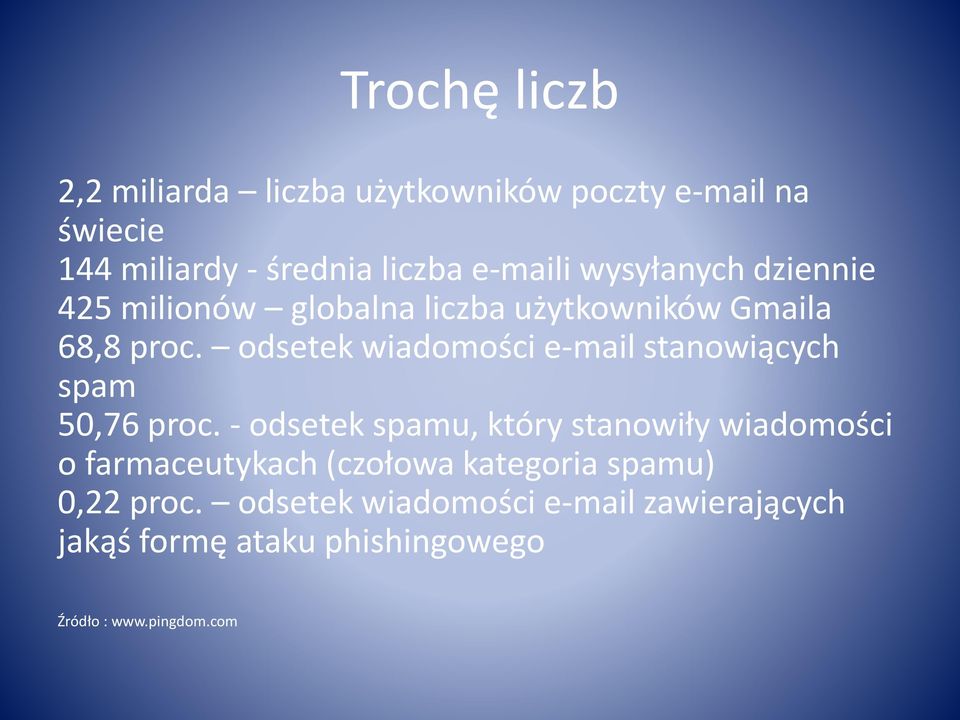 Trochę liczb

2,2 miliarda – liczba użytkowników poczty e-mail na świecie
144 miliardy - średnia liczba e-maili wysyłanych dziennie
425 milionów – globalna liczba użytkowników Gmaila
68,8 proc. – odsetek wiadomości e-mail stanowiących spam
50,76 proc. - odsetek spamu, który stanowiły wiadomości o farmaceutykach (czołowa kategoria spamu)
0,22 proc. – odsetek wiadomości e-mail zawierających jakąś formę ataku phishingowego

Źródło : www.pingdom.com